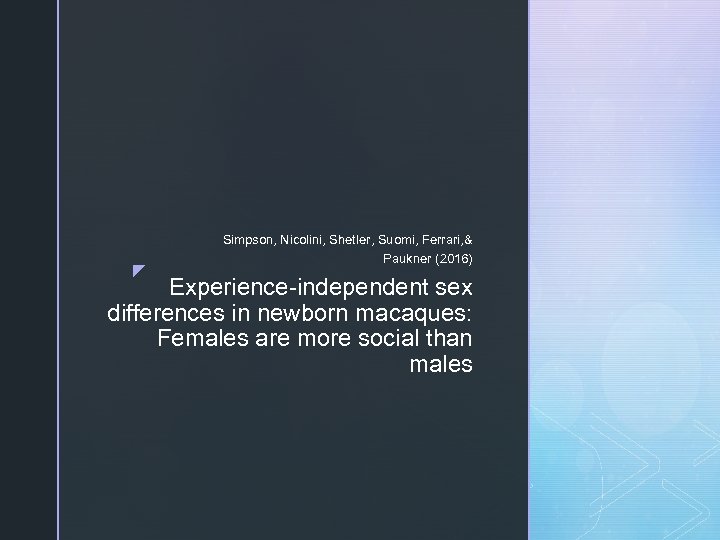 Simpson, Nicolini, Shetler, Suomi, Ferrari,& Paukner (2016)

Experience-independent sex differences in newborn macaques: Females are more social than males